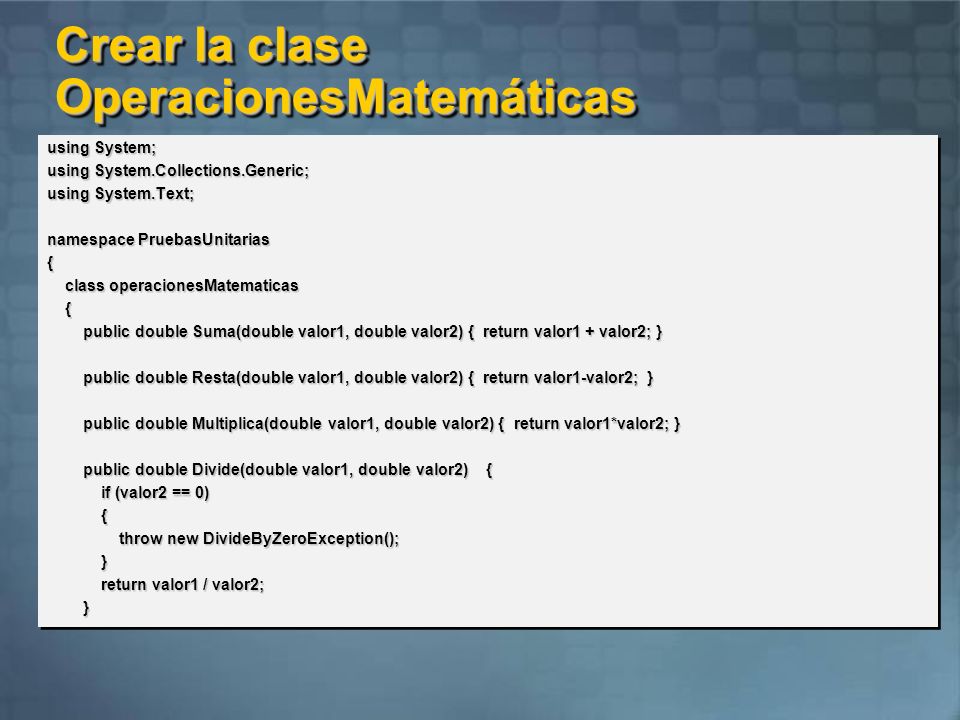 Crear la clase OperacionesMatemáticas

using System;
using System.Collections.Generic;
using System.Text;

namespace PruebasUnitarias
{
class operacionesMatematicas
{
public double Suma(double valor1, double valor2) { return valor1 + valor2; }

public double Resta(double valor1, double valor2) { return valor1-valor2; }

public double Multiplica(double valor1, double valor2) { return valor1*valor2; }

public double Divide(double valor1, double valor2) {
if (valor2 == 0)
{
throw new DivideByZeroException();
}
return valor1 / valor2;
}